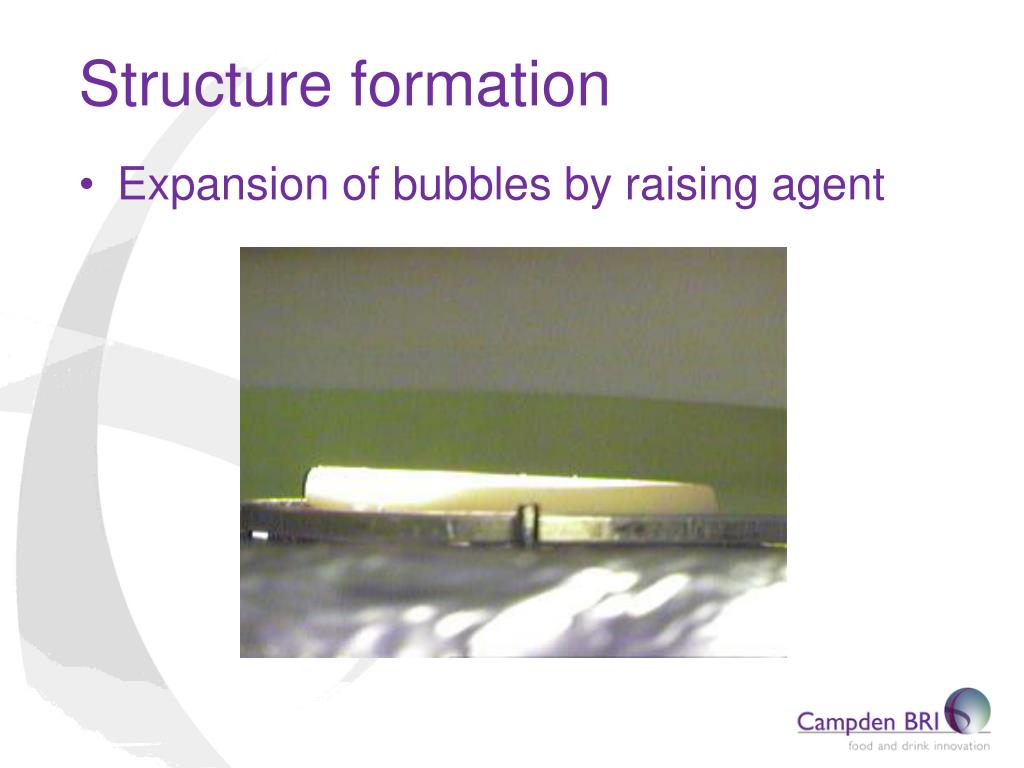 Structure formation

• Expansion of bubbles by raising agent

Campden BRI
food and drink innovation